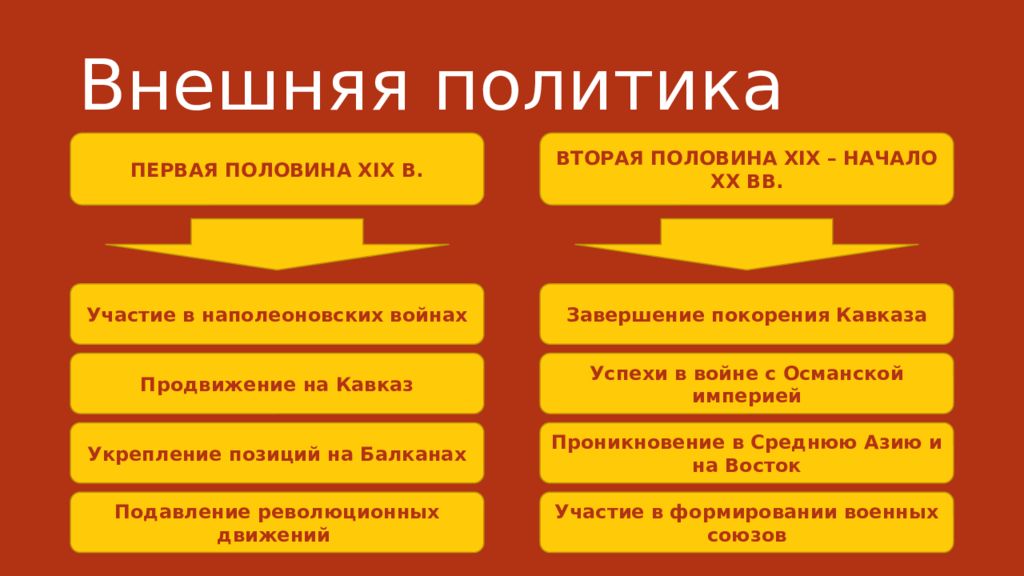 Внешняя политика

ПЕРВАЯ ПОЛОВИНА XIX В.

Участие в наполеоновских войнах

Продвижение на Кавказ

Укрепление позиций на Балканах

Подавление революционных движений

ВТОРАЯ ПОЛОВИНА XIX – НАЧАЛО XX ВВ.

Завершение покорения Кавказа

Успехи в войне с Османской империей

Проникновение в Среднюю Азию и на Восток

Участие в формировании военных союзов